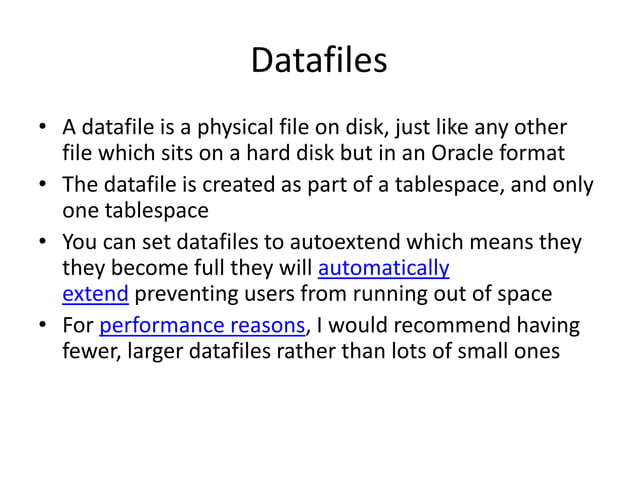 Datafiles

• A datafile is a physical file on disk, just like any other file which sits on a hard disk but in an Oracle format
• The datafile is created as part of a tablespace, and only one tablespace
• You can set datafiles to autoextend which means they they become full they will automatically extend preventing users from running out of space
• For performance reasons, I would recommend having fewer, larger datafiles rather than lots of small ones